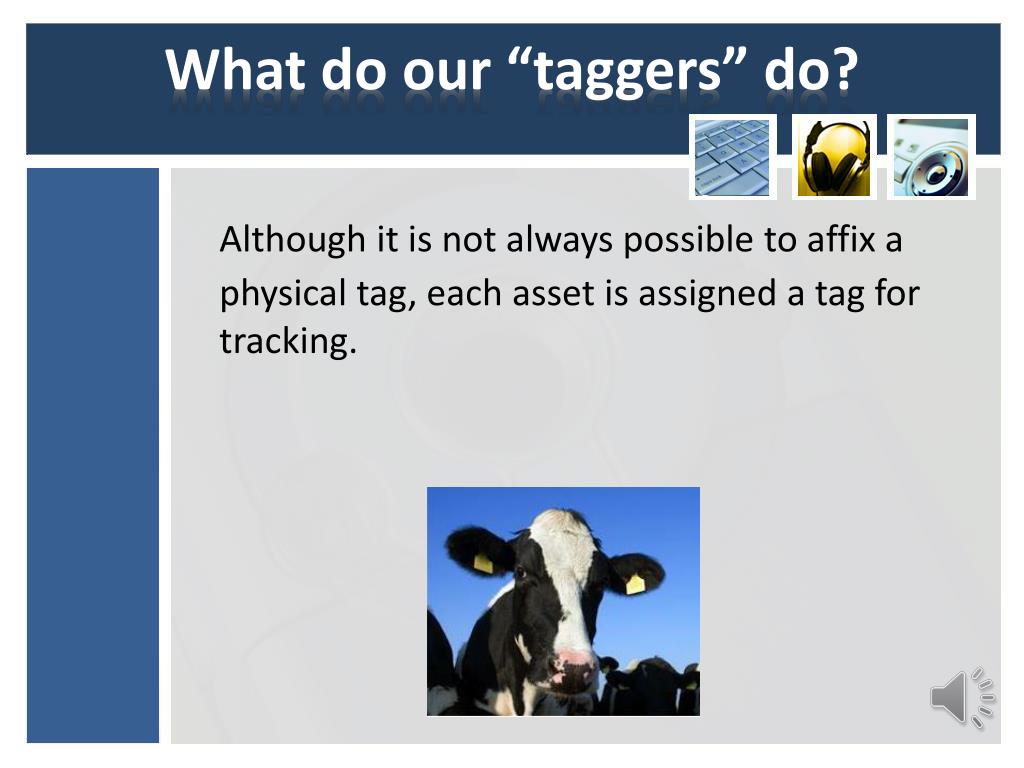 What do our “taggers” do?

Although it is not always possible to affix a physical tag, each asset is assigned a tag for tracking.